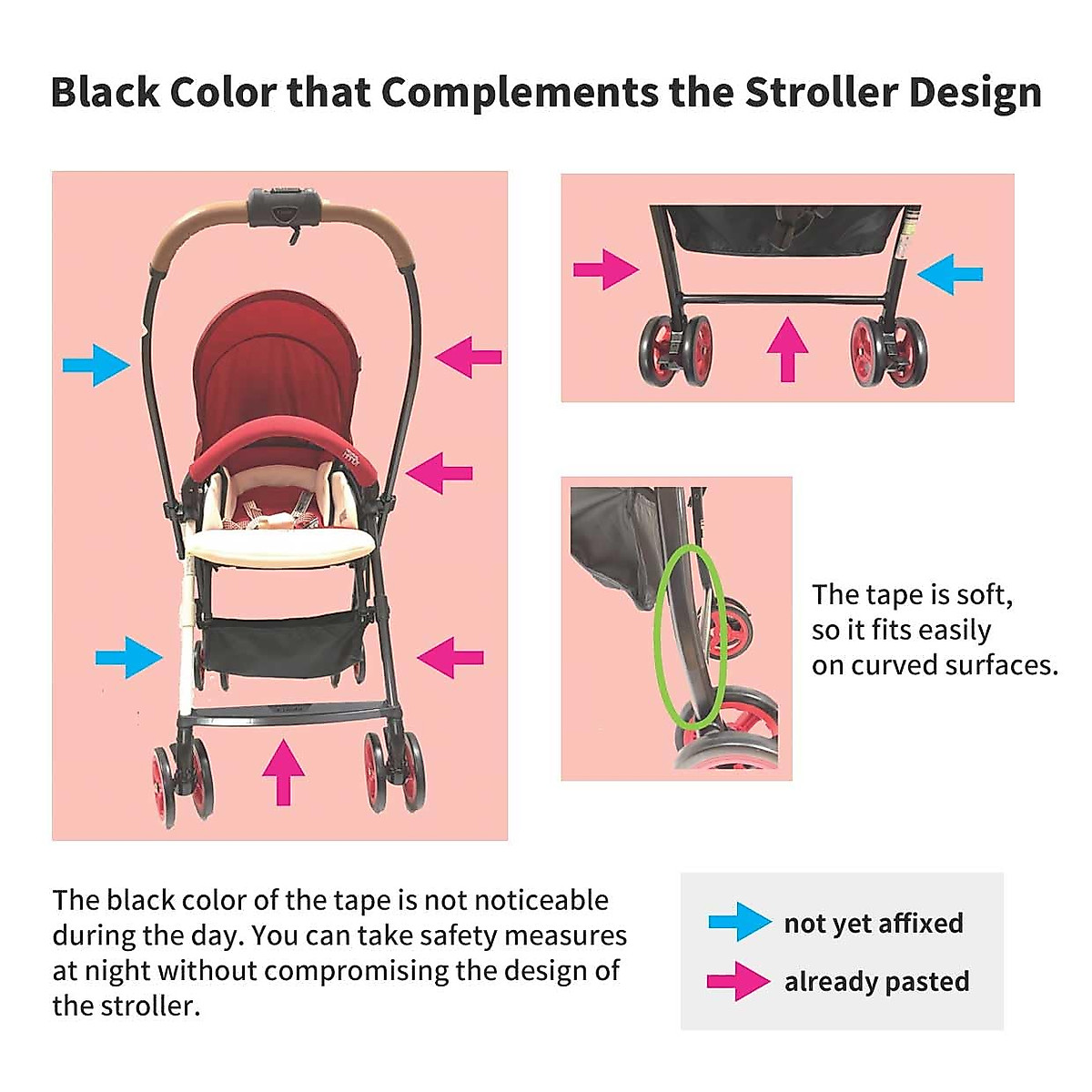 Black Color that Complements the Stroller Design

The tape is soft, so it fits easily on curved surfaces.

The black color of the tape is not noticeable during the day. You can take safety measures at night without compromising the design of the stroller.

not yet affixed

already pasted